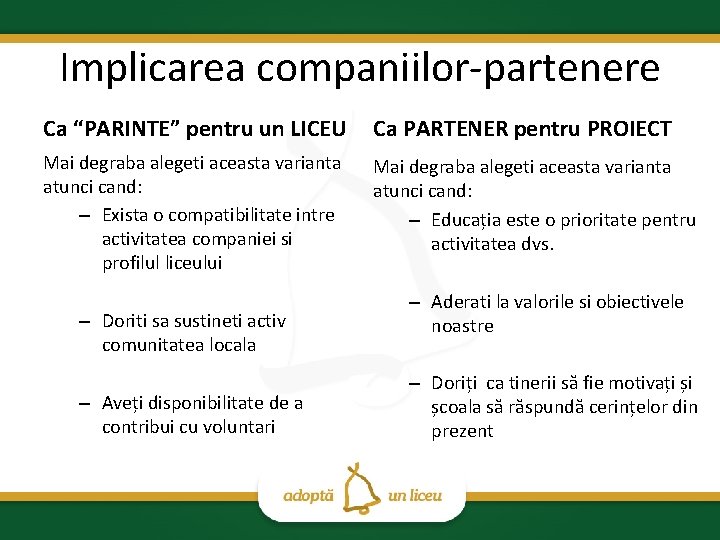 Implicarea companiilor-partenere

Ca “PARINTE” pentru un LICEU

Mai degraba alegeti aceasta varianta atunci cand:

– Exista o compatibilitate intre activitatea companiei si profilul liceului

– Doriti sa sustineti activ comunitatea locala

– Aveți disponibilitate de a contribui cu voluntari

Ca PARTENER pentru PROIECT

Mai degraba alegeti aceasta varianta atunci cand:

– Educația este o prioritate pentru activitatea dvs.

– Aderati la valorile si obiectivele noastre

– Doriți ca tinerii să fie motivați și școala să răspundă cerințelor din prezent

adoptă un liceu